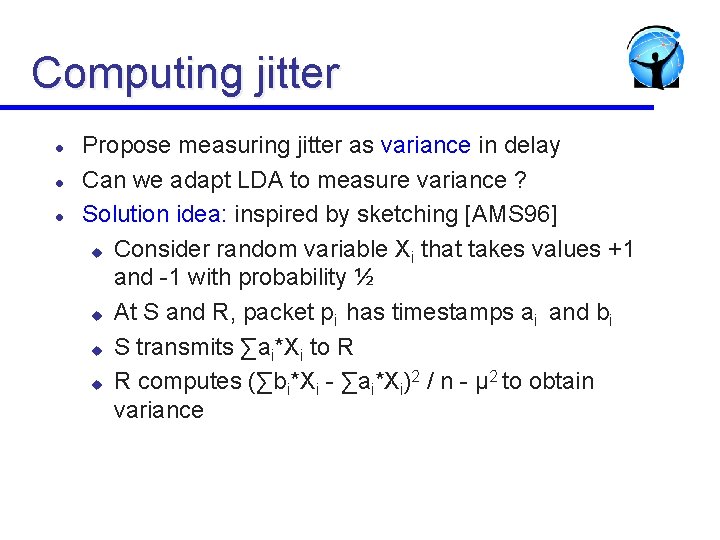 Computing jitter

- Propose measuring jitter as variance in delay
- Can we adapt LDA to measure variance ?
- Solution idea: inspired by sketching [AMS96]
  - Consider random variable $X_i$ that takes values +1 and -1 with probability ½
  - At S and R, packet $p_i$ has timestamps $a_i$ and $b_i$
  - S transmits $\sum a_i * X_i$ to R
  - R computes $(\sum b_i * X_i - \sum a_i * X_i)^2 / n - \mu^2$ to obtain variance